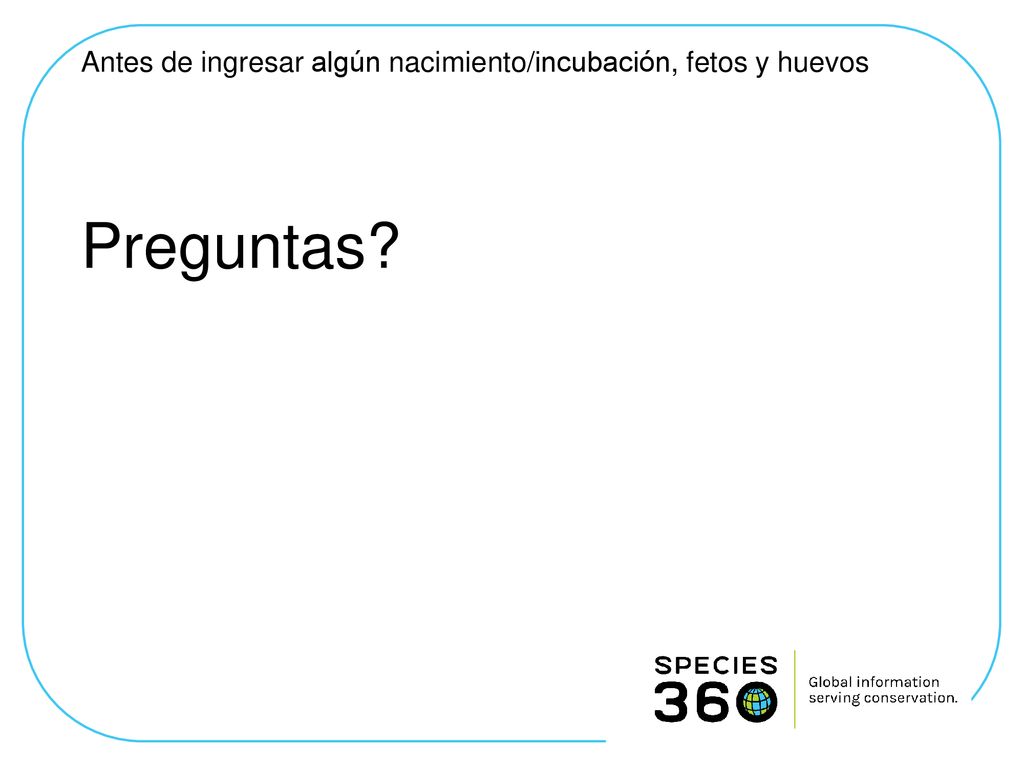 Antes de ingresar algún nacimiento/incubación, fetos y huevos

Preguntas?

SPECIES 360

Global information serving conservation.